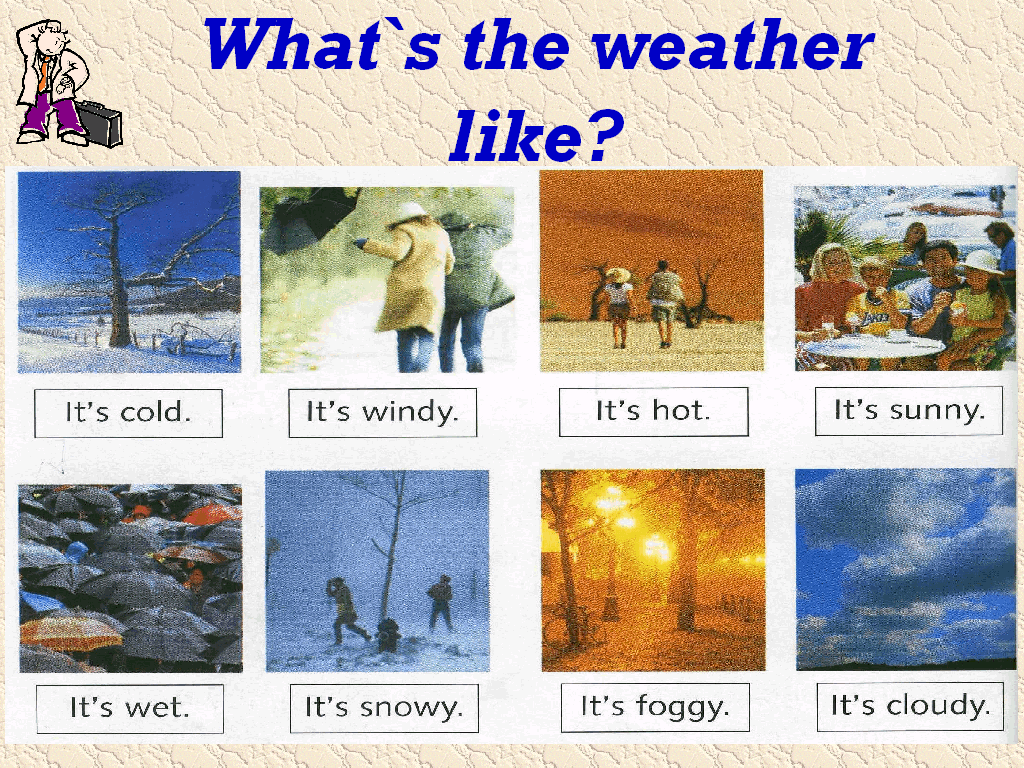 What`s the weather like?

It's cold.

It's windy.

It's hot.

It's sunny.

It's wet.

It's snowy.

It's foggy.

It's cloudy.